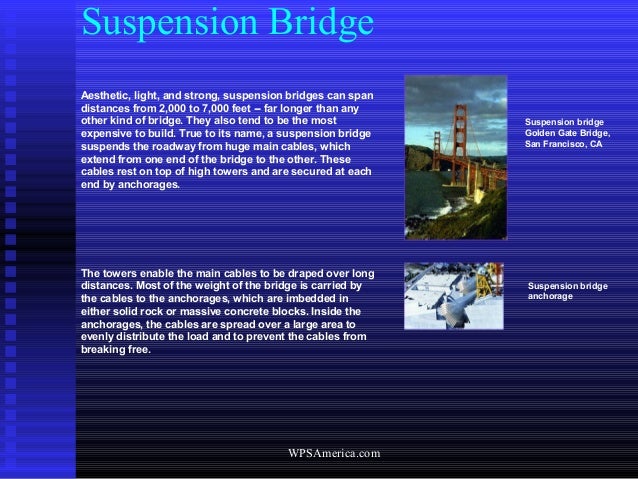 Suspension Bridge

Aesthetic, light, and strong, suspension bridges can span distances from 2,000 to 7,000 feet – far longer than any other kind of bridge. They also tend to be the most expensive to build. True to its name, a suspension bridge suspends the roadway from huge main cables, which extend from one end of the bridge to the other. These cables rest on top of high towers and are secured at each end by anchorages.

Suspension bridge
Golden Gate Bridge,
San Francisco, CA

The towers enable the main cables to be draped over long distances. Most of the weight of the bridge is carried by the cables to the anchorages, which are imbedded in either solid rock or massive concrete blocks. Inside the anchorages, the cables are spread over a large area to evenly distribute the load and to prevent the cables from breaking free.

Suspension bridge
anchorage

WPSAmerica.com